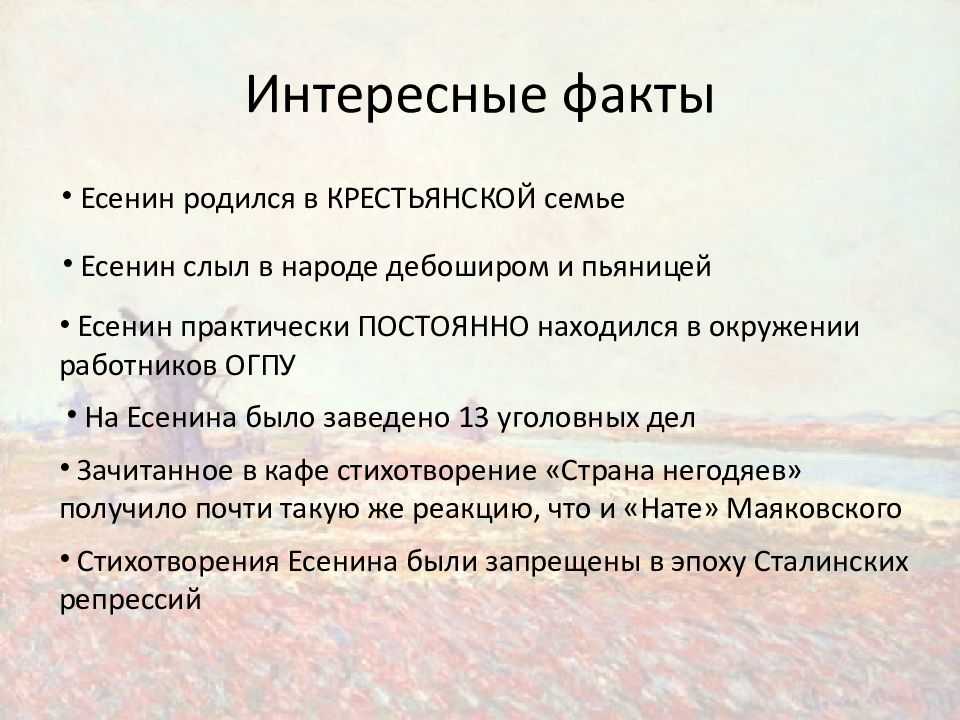 Интересные факты

• Есенин родился в КРЕСТЬЯНСКОЙ семье

• Есенин слыл в народе дебоширом и пьяницей

• Есенин практически ПОСТОЯННО находился в окружении работников ОГПУ

• На Есенина было заведено 13 уголовных дел

• Зачитанное в кафе стихотворение «Страна негодяев» получило почти такую же реакцию, что и «Нате» Маяковского

• Стихотворения Есенина были запрещены в эпоху Сталинских репрессий